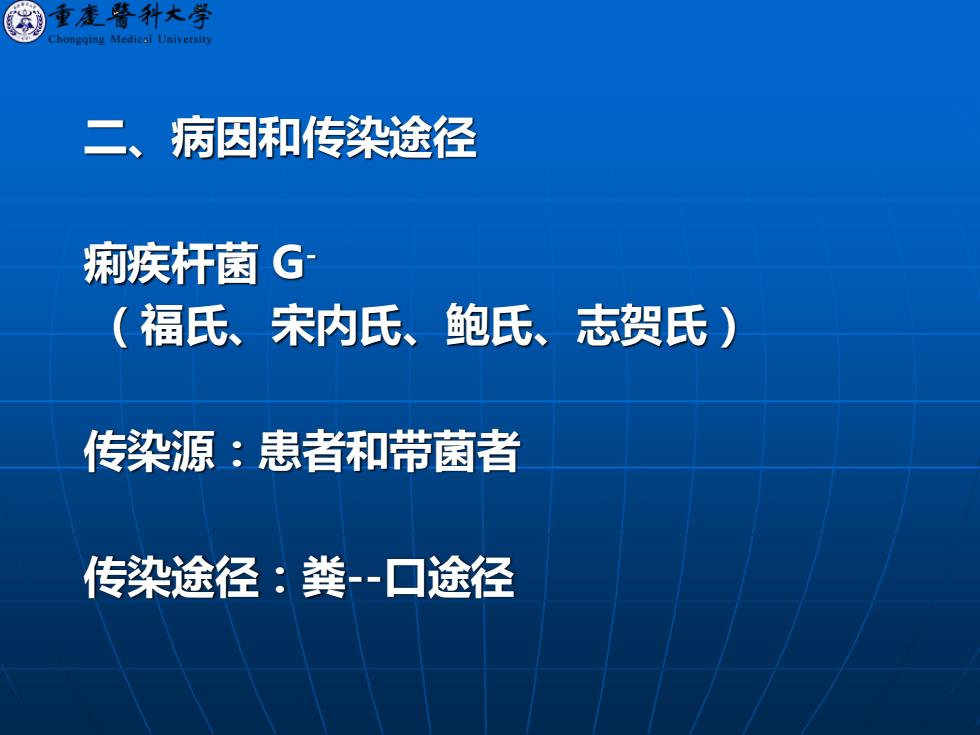 重慶醫科大學
Chongqing Medical University

二、病因和传染途径

痢疾杆菌 $G^-$
（福氏、宋内氏、鲍氏、志贺氏）

传染源：患者和带菌者

传染途径：粪--口途径